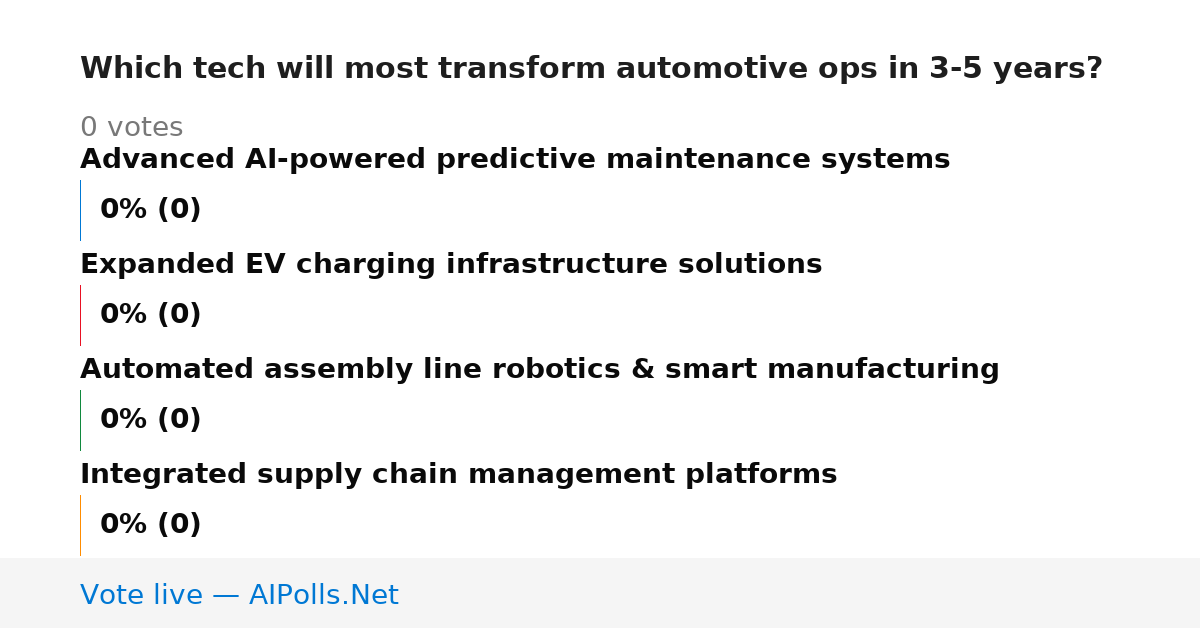 Which tech will most transform automotive ops in 3-5 years?

0 votes

Advanced AI-powered predictive maintenance systems

0% (0)

Expanded EV charging infrastructure solutions

0% (0)

Automated assembly line robotics & smart manufacturing

0% (0)

Integrated supply chain management platforms

0% (0)

Vote live — AIPolls.Net